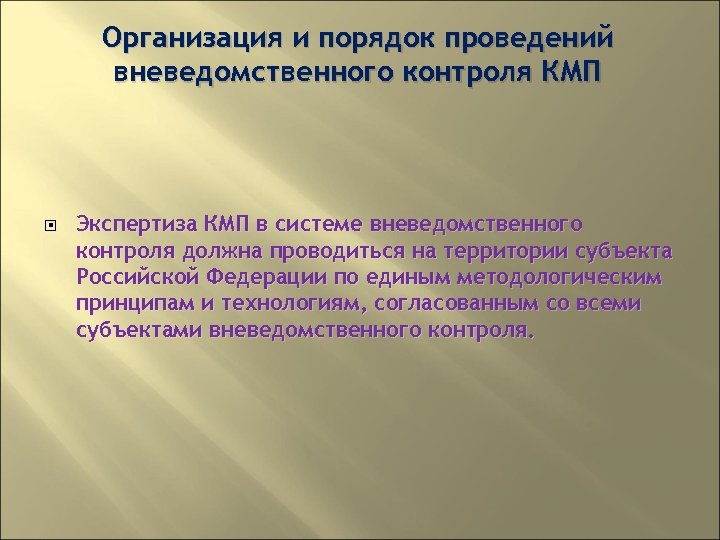 Организация и порядок проведений вневедомственного контроля КМП

Экспертиза КМП в системе вневедомственного контроля должна проводиться на территории субъекта Российской Федерации по единым методологическим принципам и технологиям, согласованным со всеми субъектами вневедомственного контроля.